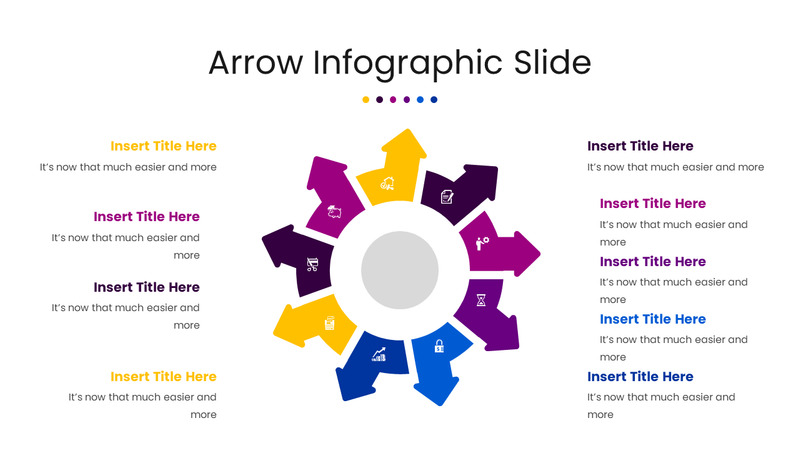 Arrow Infographic Slide

Insert Title Here
It's now that much easier and more

Insert Title Here
It's now that much easier and more

Insert Title Here
It's now that much easier and more

Insert Title Here
It's now that much easier and more

Insert Title Here
It's now that much easier and more

Insert Title Here
It's now that much easier and more

Insert Title Here
It's now that much easier and more

Insert Title Here
It's now that much easier and more

Insert Title Here
It's now that much easier and more